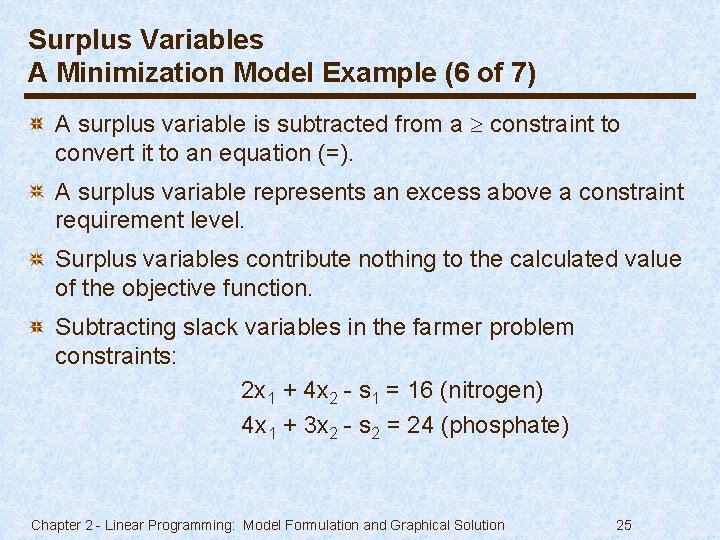 Surplus Variables
A Minimization Model Example (6 of 7)

A surplus variable is subtracted from a $\geq$ constraint to convert it to an equation (=).

A surplus variable represents an excess above a constraint requirement level.

Surplus variables contribute nothing to the calculated value of the objective function.

Subtracting slack variables in the farmer problem constraints:

$2x_1 + 4x_2 - s_1 = 16$ (nitrogen)
$4x_1 + 3x_2 - s_2 = 24$ (phosphate)

Chapter 2 - Linear Programming: Model Formulation and Graphical Solution 25